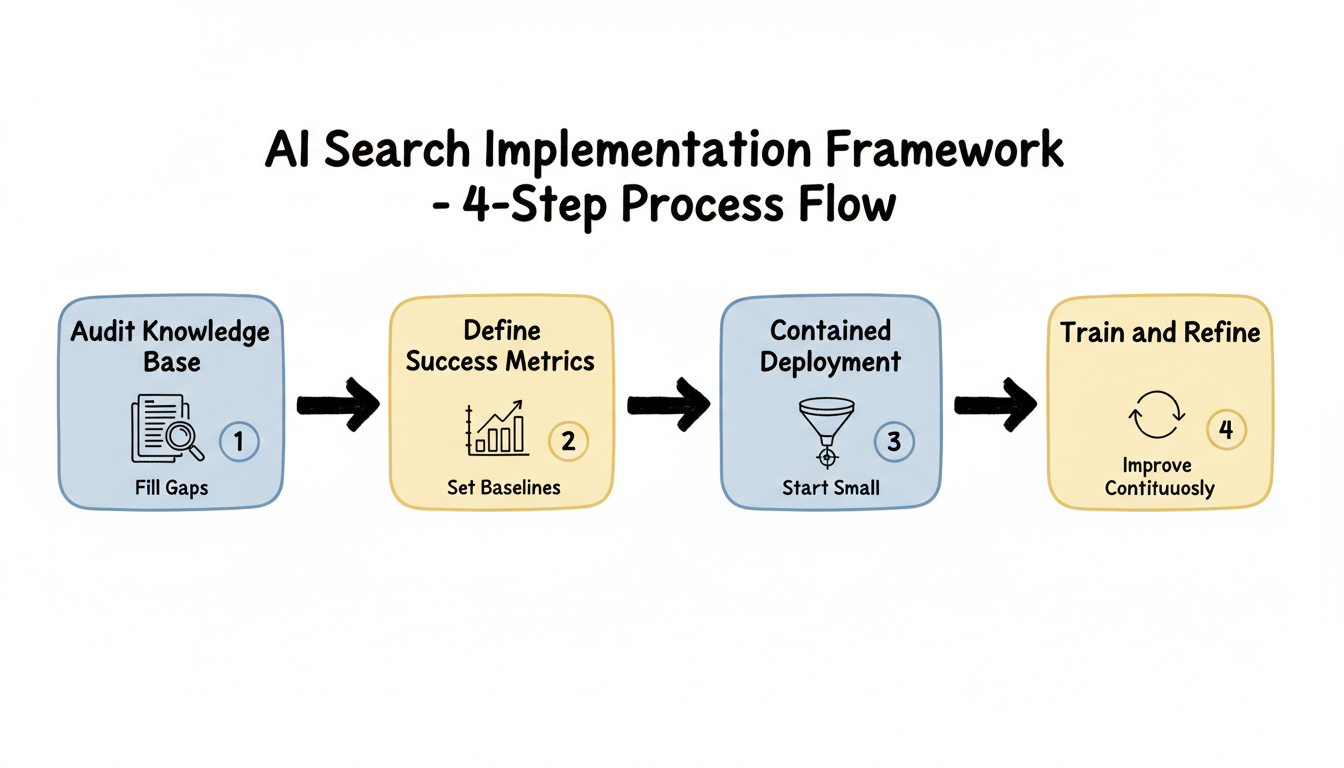 AI Search Implementation Framework - 4-Step Process Flow

Audit Knowledge Base

1

Fill Gaps

Define Success Metrics

2

Set Baselines

Contained Deployment

3

Start Small

Train and Refine

4

Improve Contituuosly